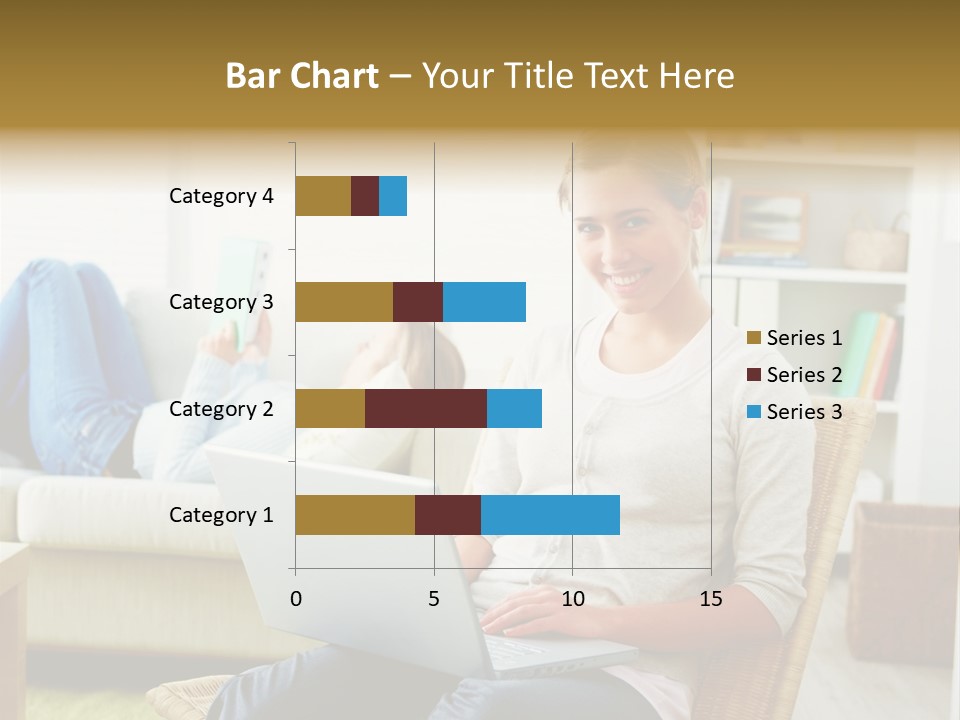 Bar Chart – Your Title Text Here

Category 4
Category 3
Category 2
Category 1

0
5
10
15

Series 1
Series 2
Series 3